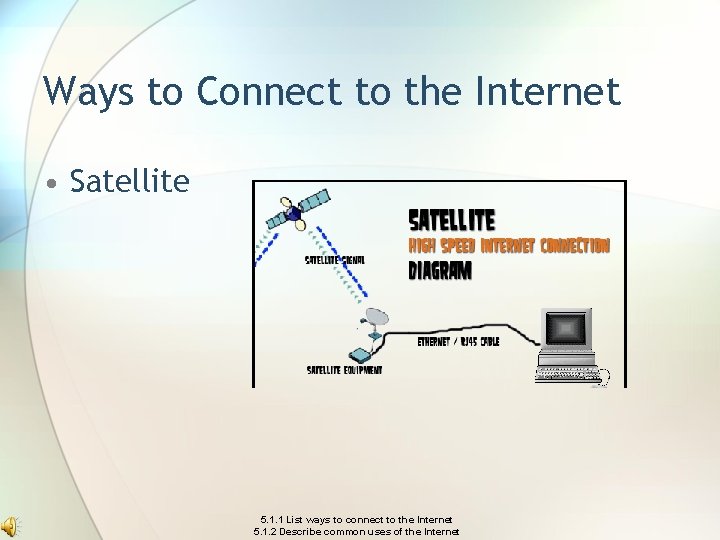 Ways to Connect to the Internet

• Satellite

SATELLITE
HIGH SPEED INTERNET CONNECTION
DIAGRAM

SATELLITE SIGNAL

ETHERNET / RJ45 CABLE

SATELLITE EQUIPMENT

5.1.1 List ways to connect to the Internet
5.1.2 Describe common uses of the Internet